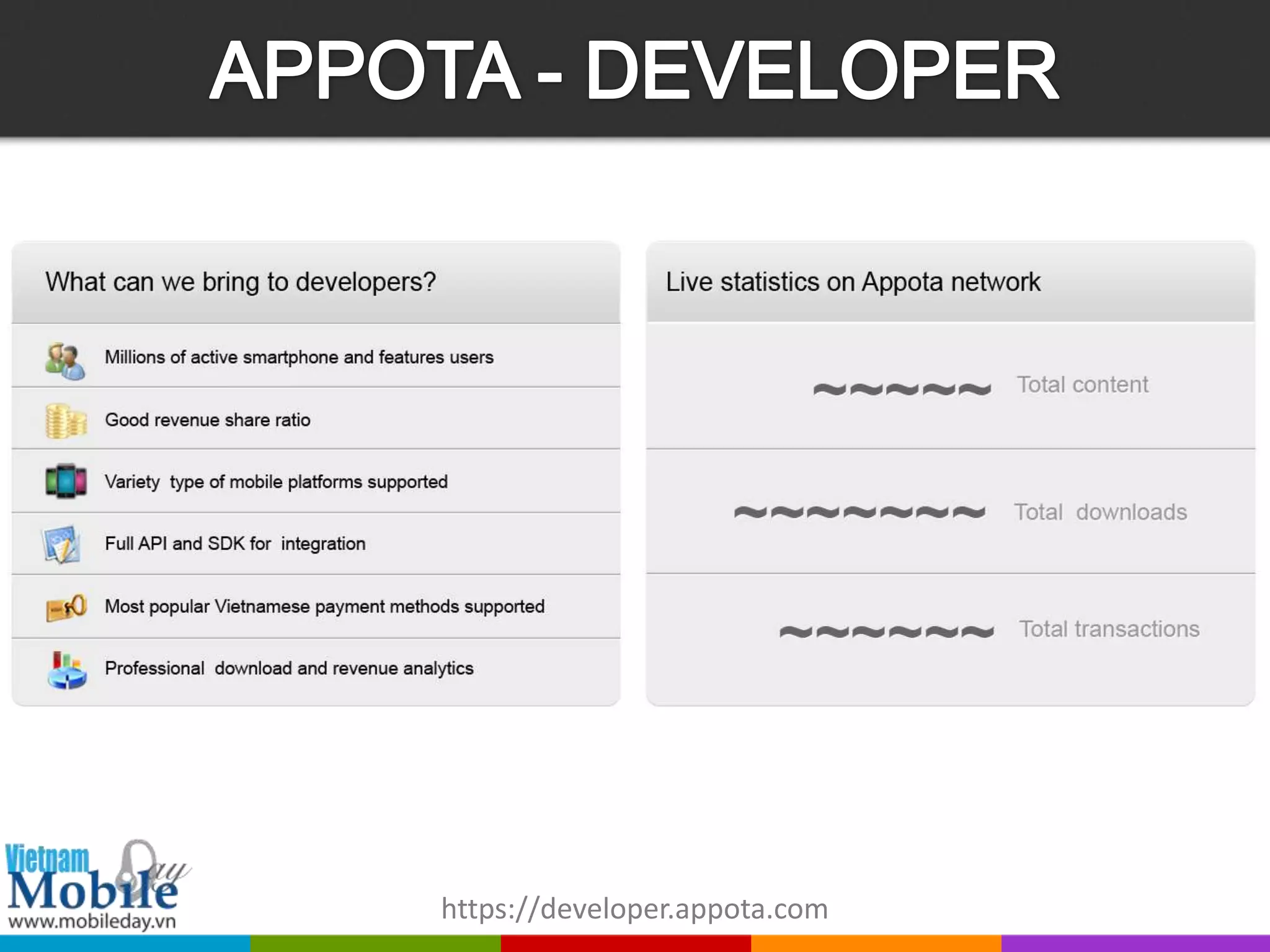 APPOTA - DEVELOPER

What can we bring to developers?

Millions of active smartphone and features users

Good revenue share ratio

Variety type of mobile platforms supported

Full API and SDK for integration

Most popular Vietnamese payment methods supported

Professional download and revenue analytics

Live statistics on Appota network

~~~~~ Total content

~~~~~~~ Total downloads

~~~~~~ Total transactions

Vietnam Mobile Day
www.mobileday.vn

https://developer.appota.com